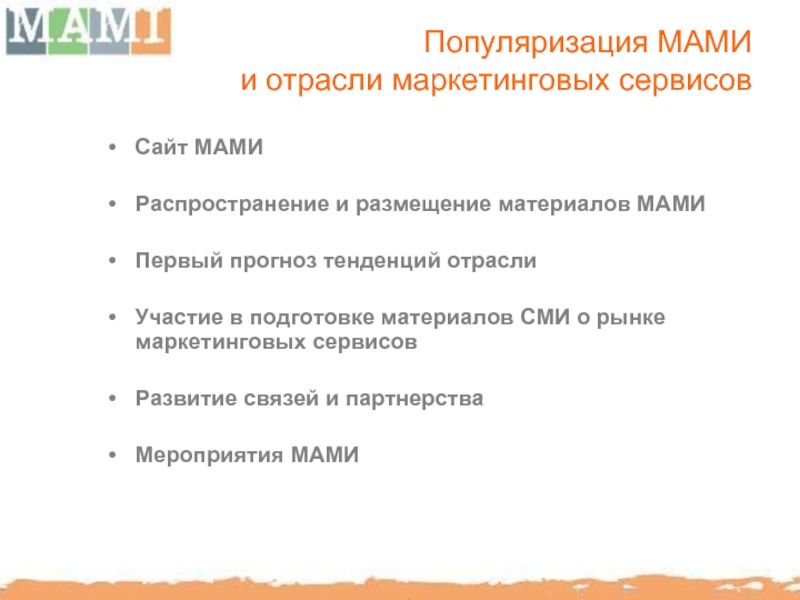 МАМИ

Популяризация МАМИ
и отрасли маркетинговых сервисов

• Сайт МАМИ

• Распространение и размещение материалов МАМИ

• Первый прогноз тенденций отрасли

• Участие в подготовке материалов СМИ о рынке маркетинговых сервисов

• Развитие связей и партнерства

• Мероприятия МАМИ